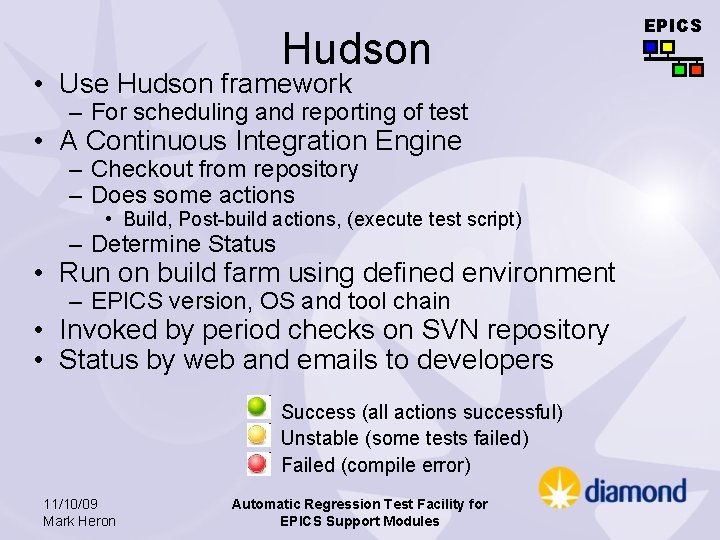 EPICS

Hudson

• Use Hudson framework
– For scheduling and reporting of test
• A Continuous Integration Engine
– Checkout from repository
– Does some actions
• Build, Post-build actions, (execute test script)
– Determine Status
• Run on build farm using defined environment
– EPICS version, OS and tool chain
• Invoked by period checks on SVN repository
• Status by web and emails to developers

Success (all actions successful)
Unstable (some tests failed)
Failed (compile error)

diamond

11/10/09
Mark Heron

Automatic Regression Test Facility for EPICS Support Modules